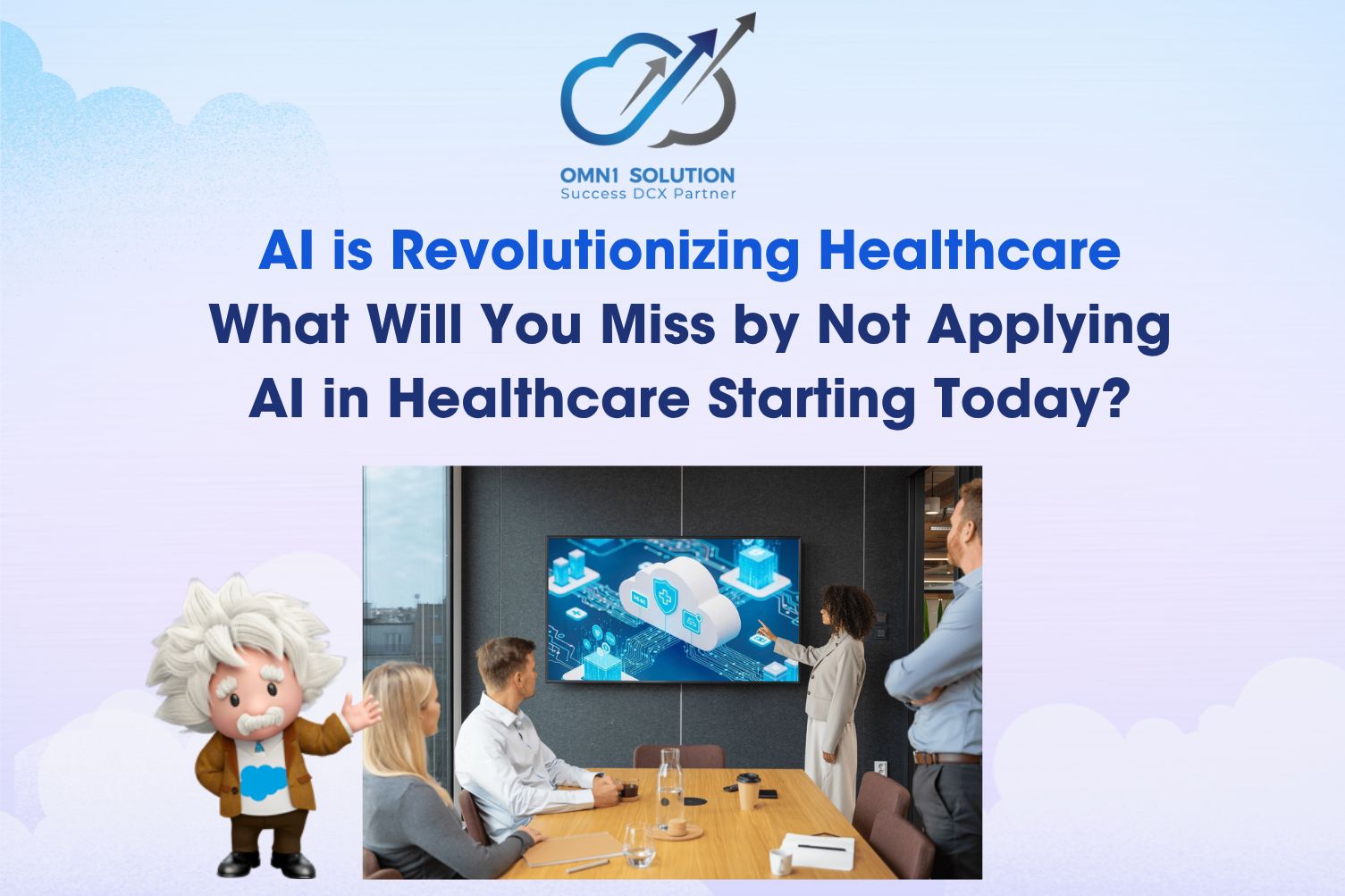 OMN1 SOLUTION
Success DCX Partner

AI is Revolutionizing Healthcare
What Will You Miss by Not Applying AI in Healthcare Starting Today?